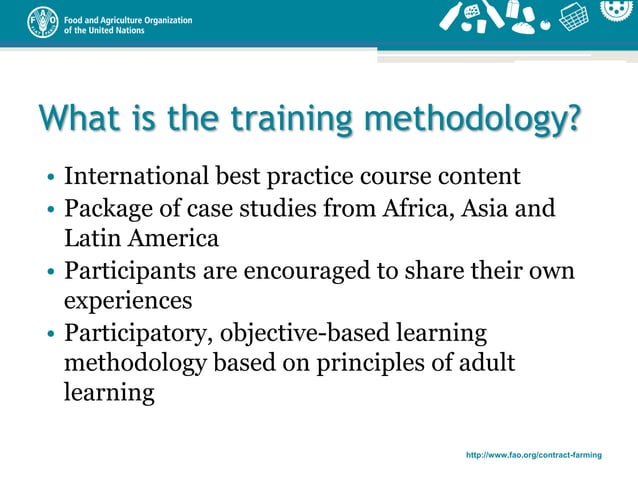 Food and Agriculture Organization of the United Nations

What is the training methodology?

• International best practice course content
• Package of case studies from Africa, Asia and Latin America
• Participants are encouraged to share their own experiences
• Participatory, objective-based learning methodology based on principles of adult learning

http://www.fao.org/contract-farming